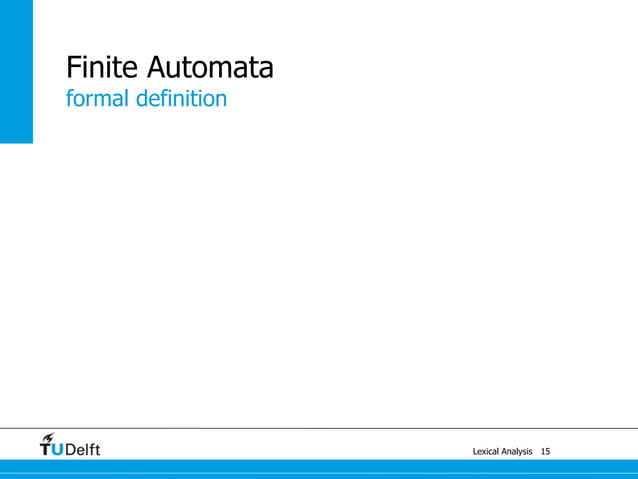 Finite Automata
formal definition

TUDelft

Lexical Analysis 15